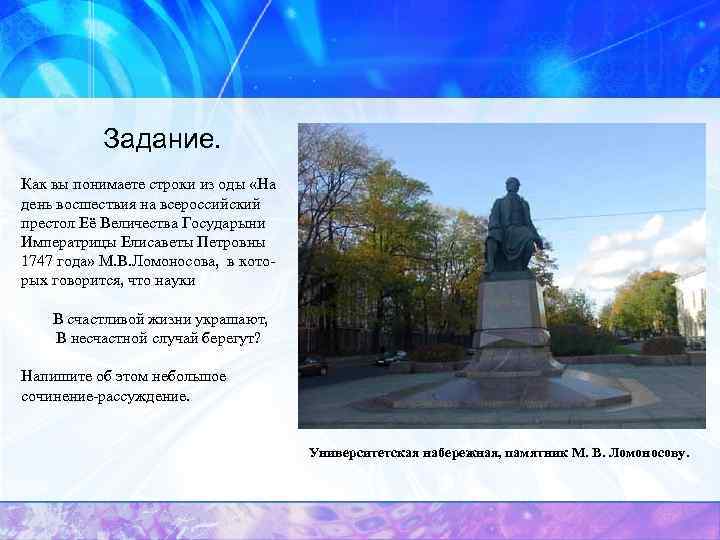 Задание.

Как вы понимаете строки из оды «На день восшествия на всероссийский престол Её Величества Государыни Императрицы Елисаветы Петровны 1747 года» М.В.Ломоносова, в которых говорится, что науки

В счастливой жизни украшают,
В несчастной случай берегут?

Напишите об этом небольшое сочинение-рассуждение.

Университетская набережная, памятник М. В. Ломоносову.